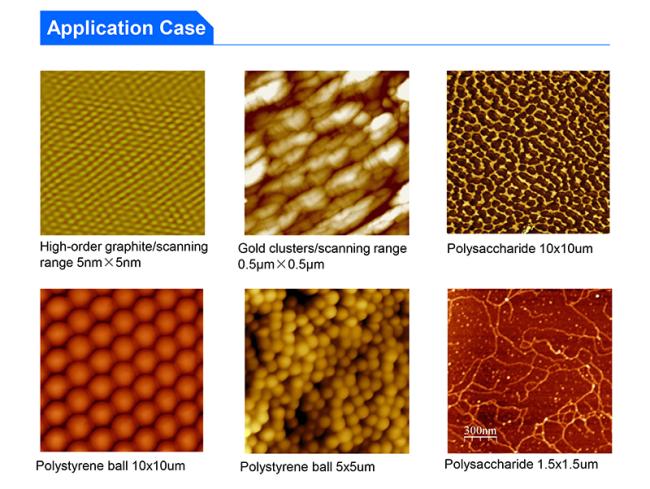 Application Case

High-order graphite/scanning range 5nm×5nm

Gold clusters/scanning range 0.5μm×0.5μm

Polysaccharide 10x10um

Polystyrene ball 10x10um

Polystyrene ball 5x5um

300nm

Polysaccharide 1.5x1.5um